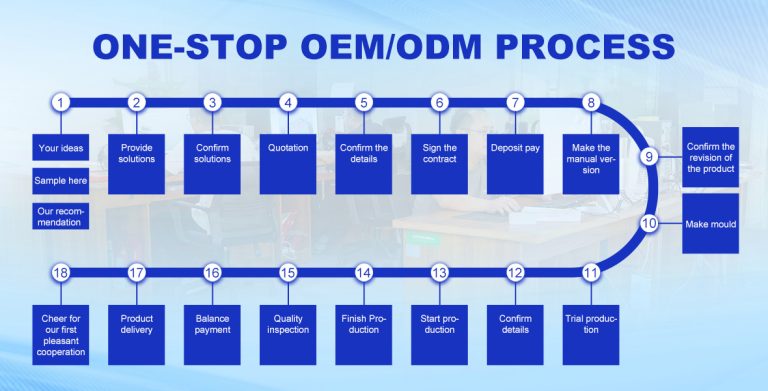 ONE-STOP OEM/ODM PROCESS

1
Your ideas
Sample here
Our recommendation

2
Provide solutions

3
Confirm solutions

4
Quotation

5
Confirm the details

6
Sign the contract

7
Deposit pay

8
Make the manual version

9
Confirm the revision of the product

10
Make mould

11
Trial production

12
Confirm details

13
Start production

14
Finish Production

15
Quality inspection

16
Balance payment

17
Product delivery

18
Cheer for our first pleasant cooperation